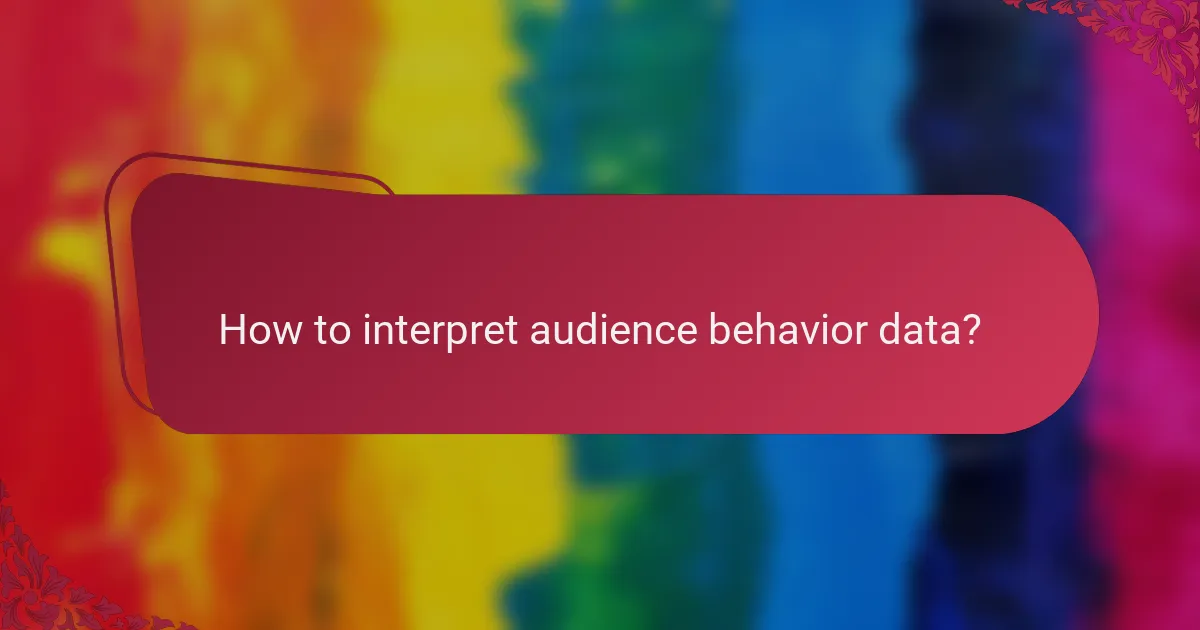 How to interpret audience behavior data?